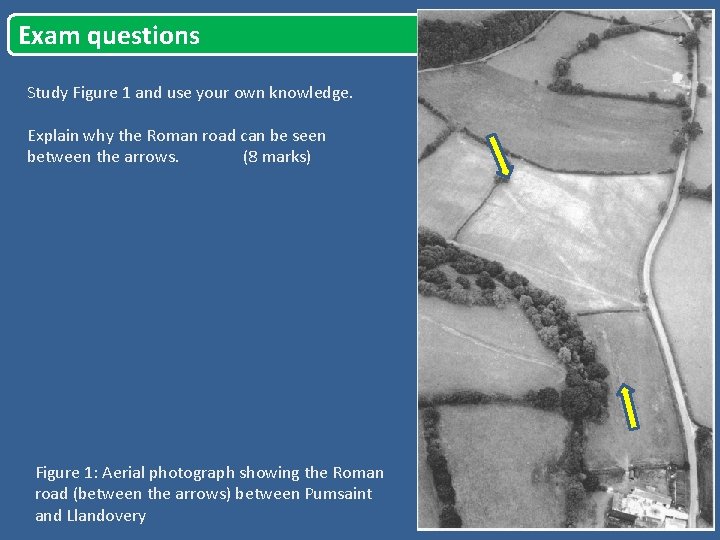 Exam questions

Study Figure 1 and use your own knowledge.

Explain why the Roman road can be seen between the arrows. (8 marks)

Figure 1: Aerial photograph showing the Roman road (between the arrows) between Pumsaint and Llandovery